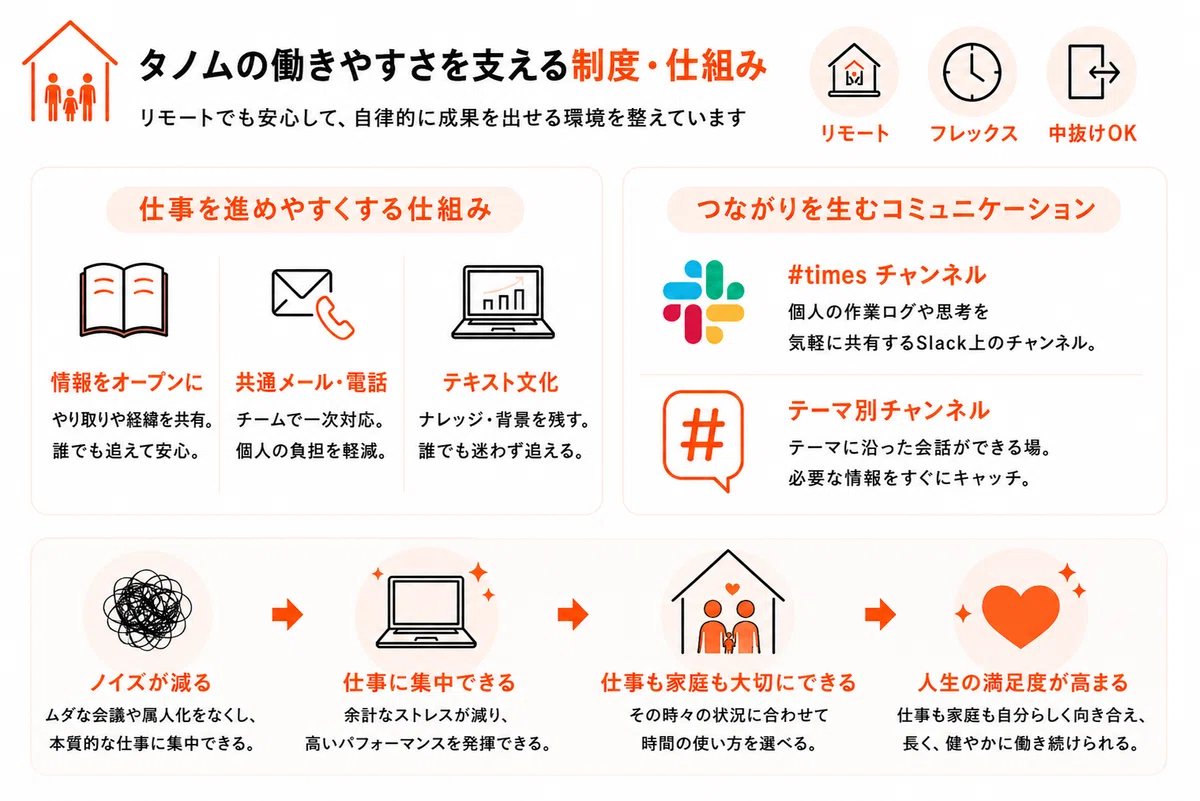 タノムの働きやすさを支える制度・仕組み
リモートでも安心して、自律的に成果を出せる環境を整えています

リモート
フレックス
中抜けOK

仕事を進めやすくする仕組み

情報をオープンに
やり取りや経緯を共有。
誰でも追えて安心。

共通メール・電話
チームで一次対応。
個人の負担を軽減。

テキスト文化
ナレッジ・背景を残す。
誰でも迷わず追える。

つながりを生むコミュニケーション

#times チャンネル
個人の作業ログや思考を
気軽に共有するSlack上のチャンネル。

テーマ別チャンネル
テーマに沿った会話ができる場。
必要な情報をすぐにキャッチ。

ノイズが減る
ムダな会議や属人化をなくし、
本質的な仕事に集中できる。

仕事に集中できる
余計なストレスが減り、
高いパフォーマンスを発揮できる。

仕事も家庭も大切にできる
その時々の状況に合わせて
時間の使い方を選べる。

人生の満足度が高まる
仕事も家庭も自分らしく向き合え、
長く、健やかに働き続けられる。